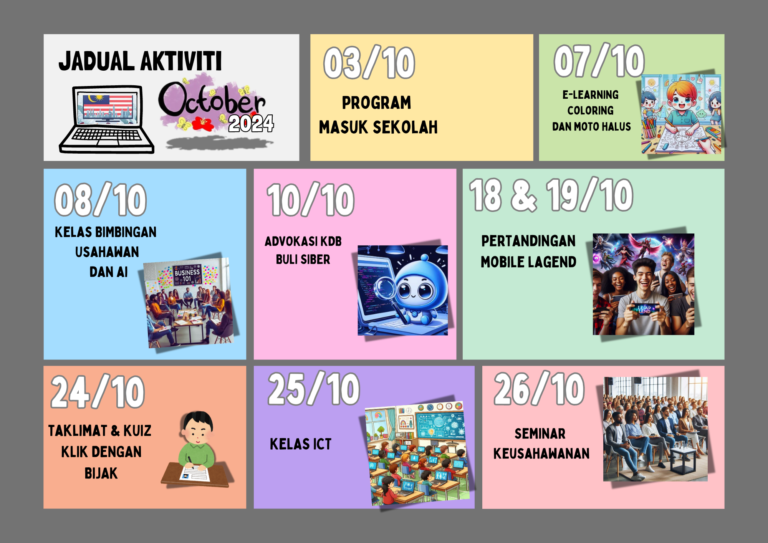 JADUAL AKTIVITI

October 2024

03/10

PROGRAM MASUK SEKOLAH

07/10

E-LEARNING COLORING DAN MOTO HALUS

08/10

KELAS BIMBINGAN USAHAWAN DAN AI

BUSINESS 101

10/10

ADVOKASI KDB BULI SIBER

18 & 19/10

PERTANDINGAN MOBILE LAGEND

24/10

TAKLIMAT & KUIZ KLIK DENGAN BIJAK

25/10

KELAS ICT

26/10

SEMINAR KEUSAHAWANAN